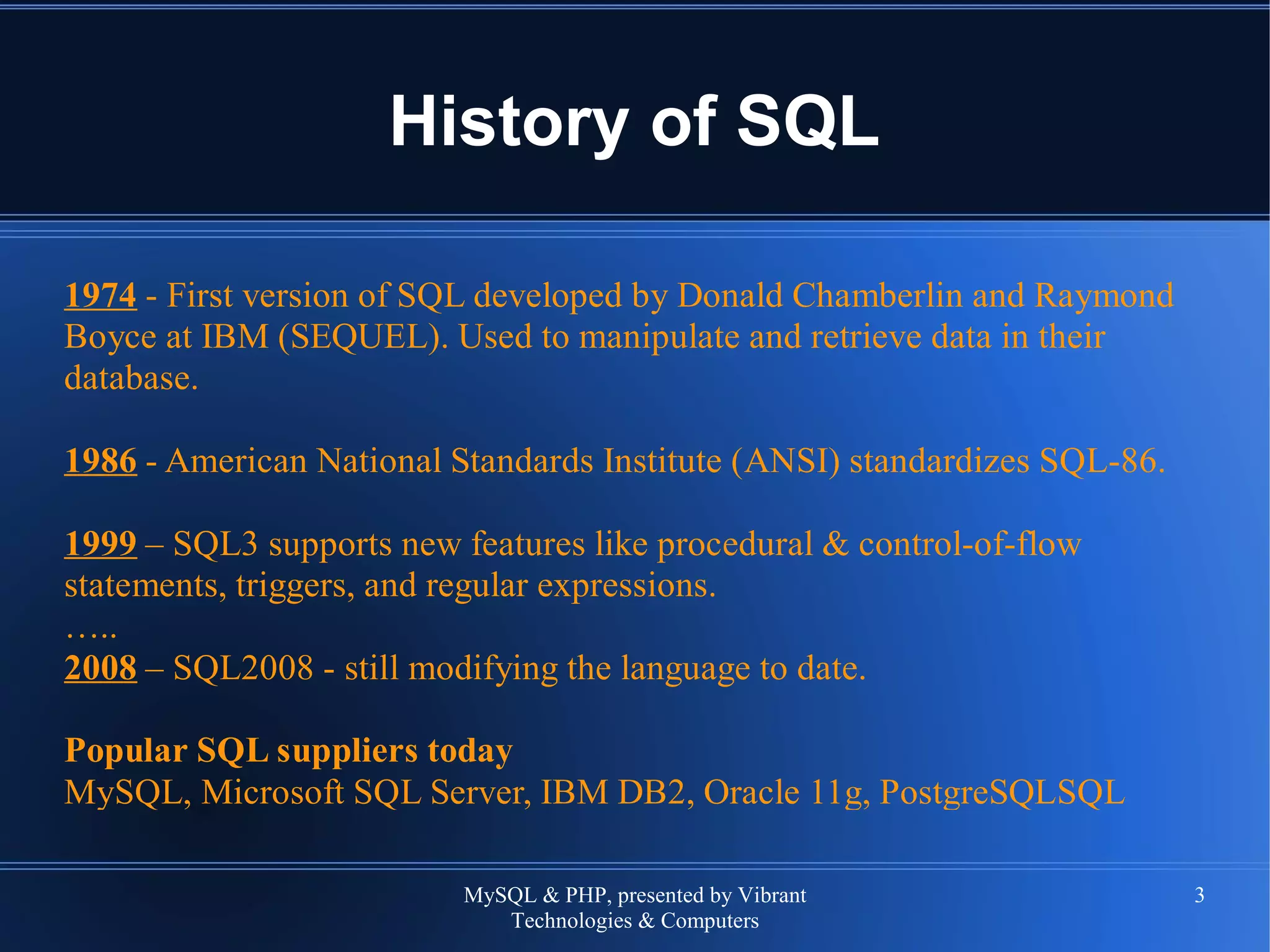 History of SQL

1974 - First version of SQL developed by Donald Chamberlin and Raymond Boyce at IBM (SEQUEL). Used to manipulate and retrieve data in their database.

1986 - American National Standards Institute (ANSI) standardizes SQL-86.

1999 – SQL3 supports new features like procedural & control-of-flow statements, triggers, and regular expressions.
…..
2008 – SQL2008 - still modifying the language to date.

Popular SQL suppliers today
MySQL, Microsoft SQL Server, IBM DB2, Oracle 11g, PostgreSQLSQL

MySQL & PHP, presented by Vibrant Technologies & Computers

3